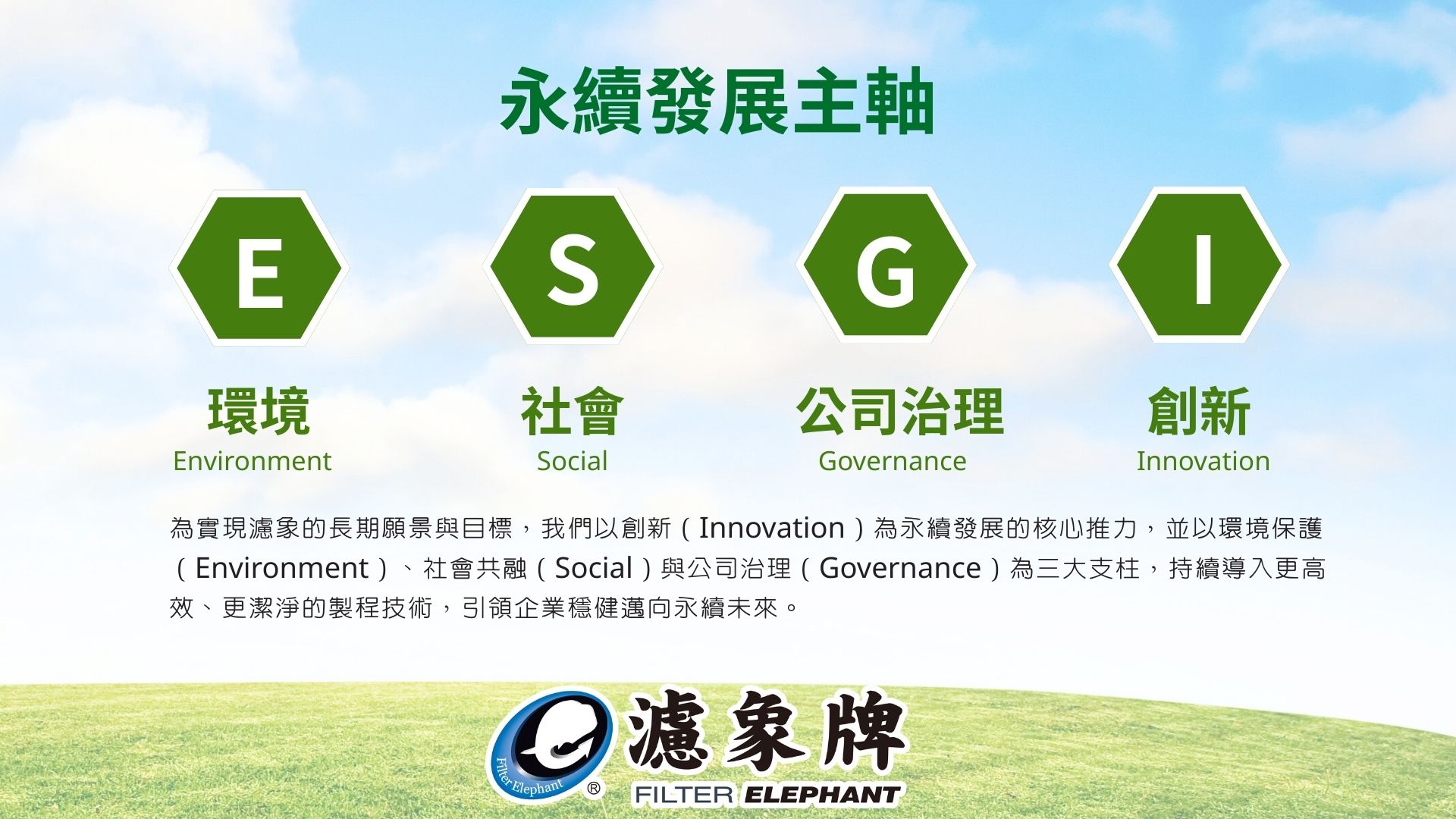 永續發展主軸

E
環境
Environment

S
社會
Social

G
公司治理
Governance

I
創新
Innovation

為實現濾象的長期願景與目標，我們以創新（Innovation）為永續發展的核心推力，並以環境保護（Environment）、社會共融（Social）與公司治理（Governance）為三大支柱，持續導入更高效、更潔淨的製程技術，引領企業穩健邁向永續未來。

Filter Elephant ® 濾象牌 FILTER ELEPHANT